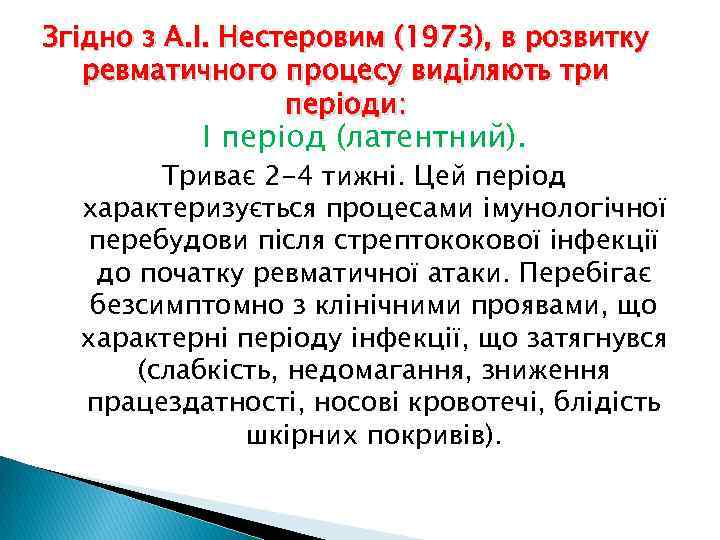 Згідно з А.І. Нестеровим (1973), в розвитку ревматичного процесу виділяють три періоди:

І період (латентний).

Триває 2-4 тижні. Цей період характеризується процесами імунологічної перебудови після стрептококової інфекції до початку ревматичної атаки. Перебігає безсимптомно з клінічними проявами, що характерні періоду інфекції, що затягнувся (слабкість, недомагання, зниження працездатності, носові кровотечі, блідість шкірних покривів).